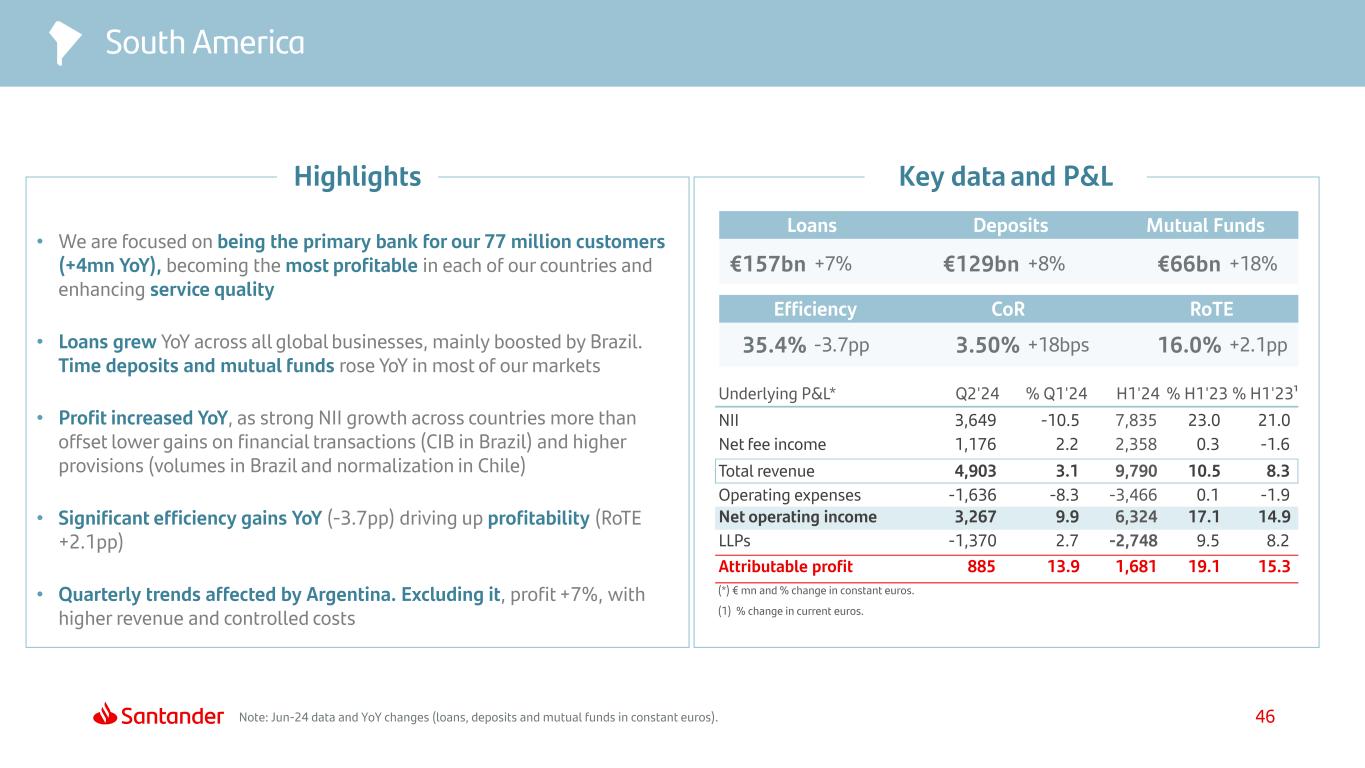 South America

Highlights

• We are focused on being the primary bank for our 77 million customers (+4mn YoY), becoming the most profitable in each of our countries and enhancing service quality

• Loans grew YoY across all global businesses, mainly boosted by Brazil. Time deposits and mutual funds rose YoY in most of our markets

• Profit increased YoY, as strong NII growth across countries more than offset lower gains on financial transactions (CIB in Brazil) and higher provisions (volumes in Brazil and normalization in Chile)

• Significant efficiency gains YoY (-3.7pp) driving up profitability (RoTE +2.1pp)

• Quarterly trends affected by Argentina. Excluding it, profit +7%, with higher revenue and controlled costs

Key data and P&L

| Loans | Deposits | Mutual Funds |
|---|---|---|
| €157bn +7% | €129bn +8% | €66bn +18% |

| Efficiency | CoR | RoTE |
|---|---|---|
| 35.4% -3.7pp | 3.50% +18bps | 16.0% +2.1pp |

| Underlying P&L* | Q2'24 | % Q1'24 | H1'24 | % H1'23 | % H1'23¹ |
|---|---|---|---|---|---|
| NII | 3,649 | -10.5 | 7,835 | 23.0 | 21.0 |
| Net fee income | 1,176 | 2.2 | 2,358 | 0.3 | -1.6 |
| Total revenue | 4,903 | 3.1 | 9,790 | 10.5 | 8.3 |
| Operating expenses | -1,636 | -8.3 | -3,466 | 0.1 | -1.9 |
| Net operating income | 3,267 | 9.9 | 6,324 | 17.1 | 14.9 |
| LLPs | -1,370 | 2.7 | -2,748 | 9.5 | 8.2 |
| Attributable profit | 885 | 13.9 | 1,681 | 19.1 | 15.3 |

(*) € mn and % change in constant euros.
(1) % change in current euros.

Santander Note: Jun-24 data and YoY changes (loans, deposits and mutual funds in constant euros). 46